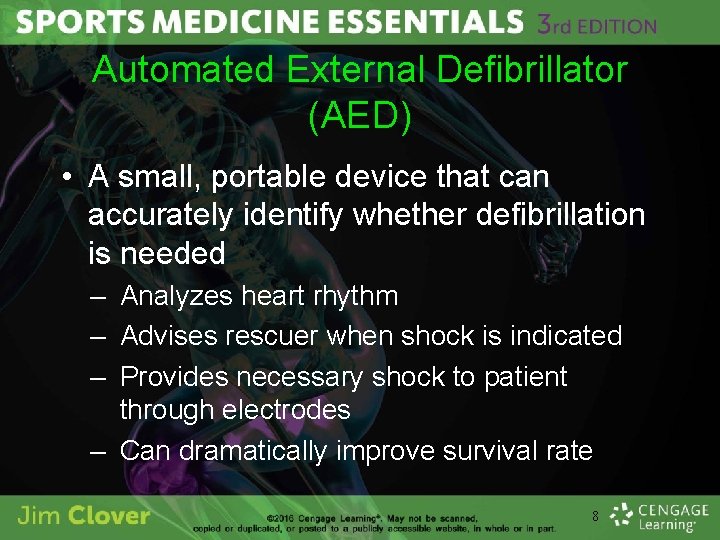 SPORTS MEDICINE ESSENTIALS 3rd EDITION

Automated External Defibrillator (AED)

• A small, portable device that can accurately identify whether defibrillation is needed
– Analyzes heart rhythm
– Advises rescuer when shock is indicated
– Provides necessary shock to patient through electrodes
– Can dramatically improve survival rate

Jim Clover

©2016 Cengage Learning®. May not be scanned, copied or duplicated, or posted to a publicly accessible website, in whole or in part.

8

CENGAGE Learning®